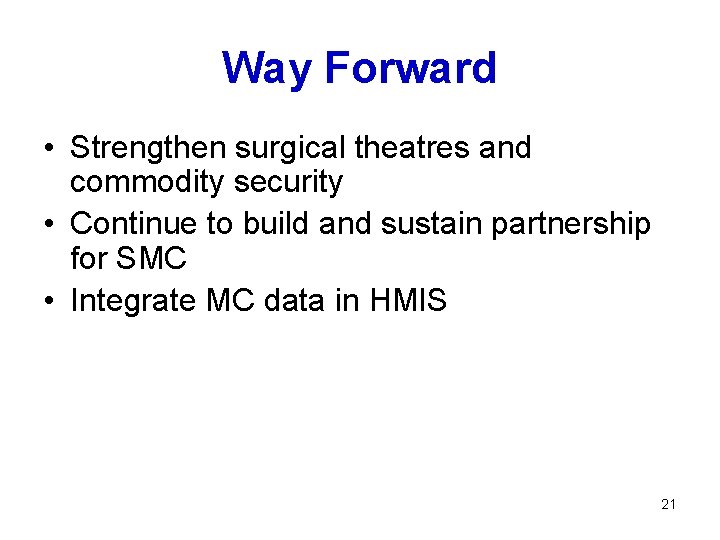 Way Forward

• Strengthen surgical theatres and commodity security
• Continue to build and sustain partnership for SMC
• Integrate MC data in HMIS

21